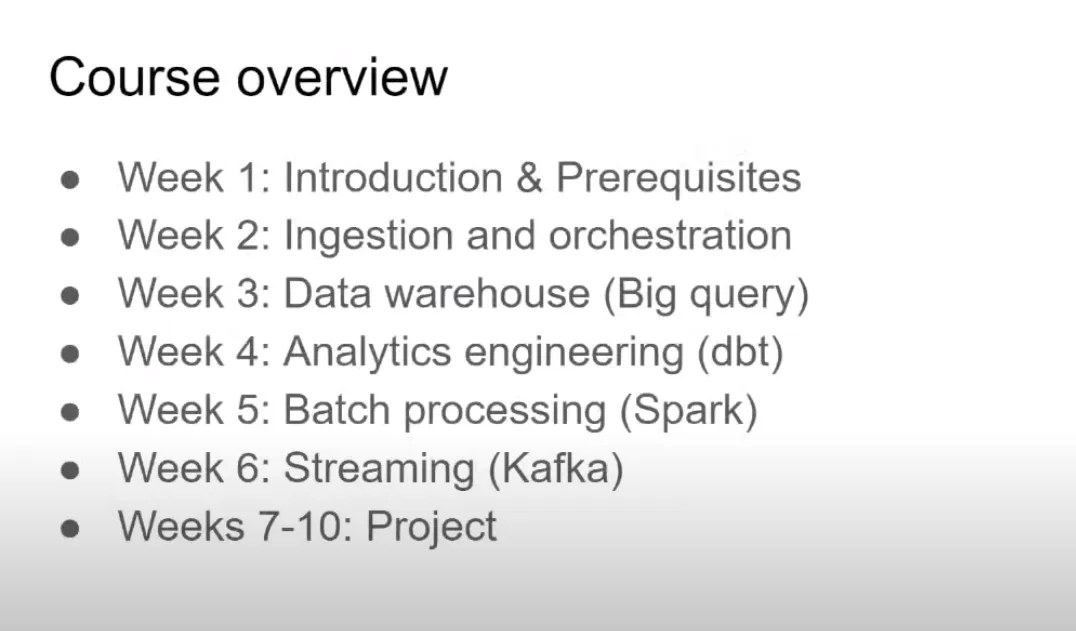 Course overview

• Week 1: Introduction & Prerequisites
• Week 2: Ingestion and orchestration
• Week 3: Data warehouse (Big query)
• Week 4: Analytics engineering (dbt)
• Week 5: Batch processing (Spark)
• Week 6: Streaming (Kafka)
• Weeks 7-10: Project